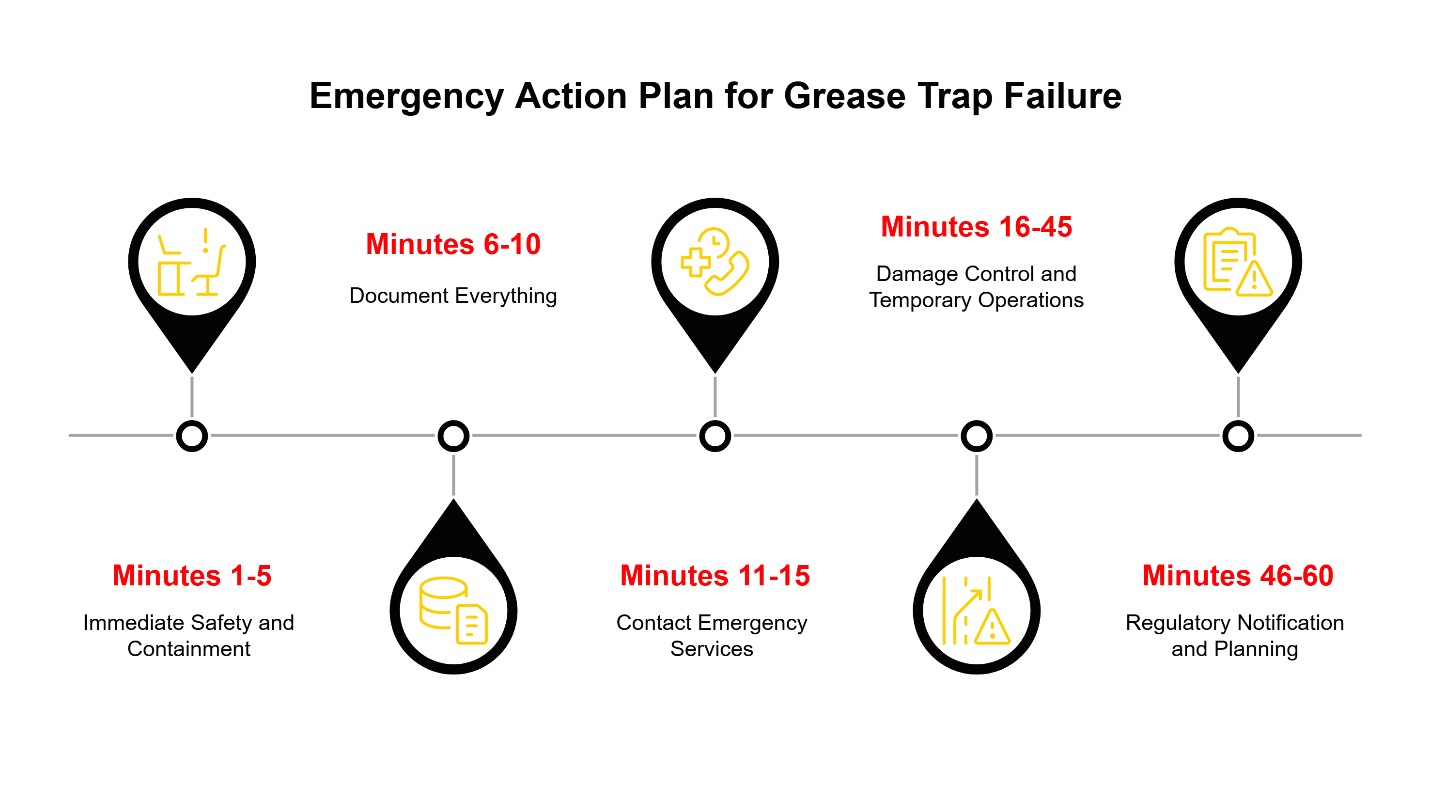 Emergency Action Plan for Grease Trap Failure

Minutes 1-5
Immediate Safety and Containment

Minutes 6-10
Document Everything

Minutes 11-15
Contact Emergency Services

Minutes 16-45
Damage Control and Temporary Operations

Minutes 46-60
Regulatory Notification and Planning